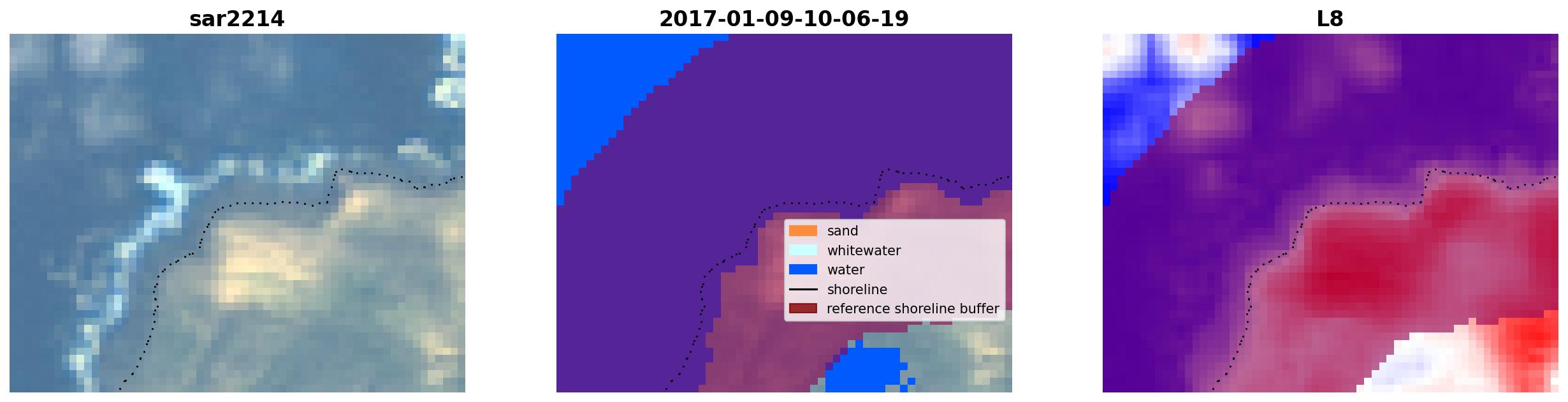 sar2214

2017-01-09-10-06-19

sand
whitewater
water
shoreline
reference shoreline buffer

L8